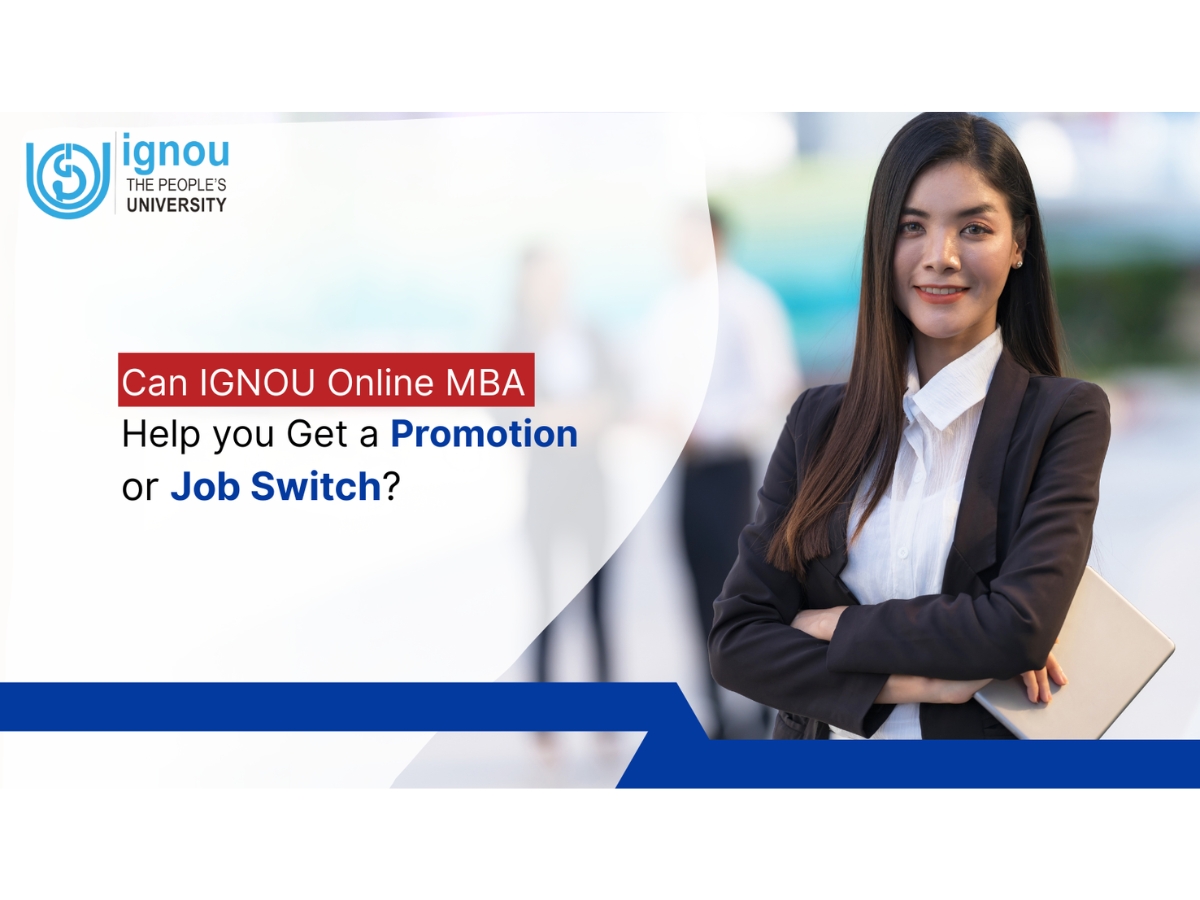 ignou
THE PEOPLE'S
UNIVERSITY

Can IGNOU Online MBA Help you Get a Promotion or Job Switch?